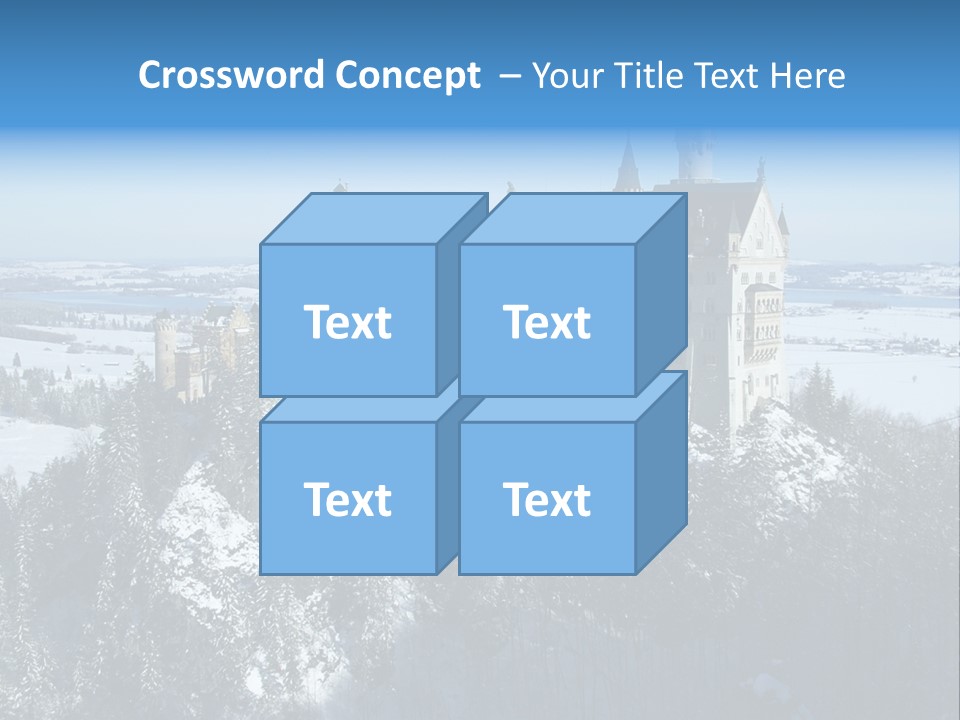 Crossword Concept – Your Title Text Here

Text

Text

Text

Text